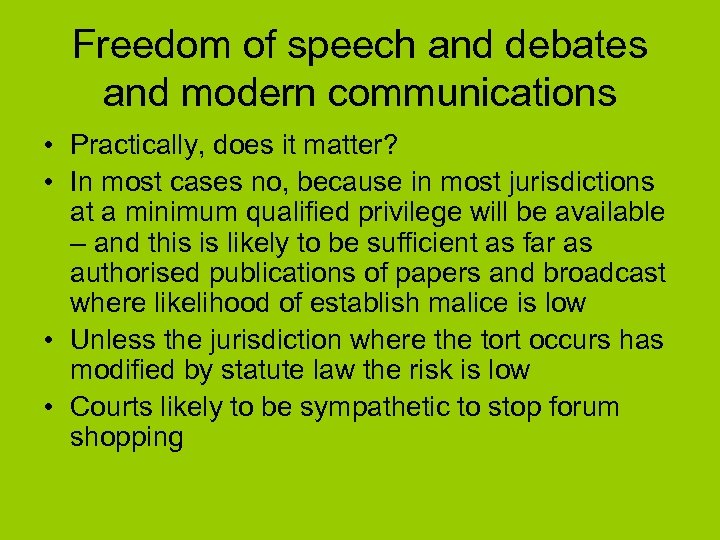 Freedom of speech and debates and modern communications

• Practically, does it matter?
• In most cases no, because in most jurisdictions at a minimum qualified privilege will be available – and this is likely to be sufficient as far as authorised publications of papers and broadcast where likelihood of establish malice is low
• Unless the jurisdiction where the tort occurs has modified by statute law the risk is low
• Courts likely to be sympathetic to stop forum shopping